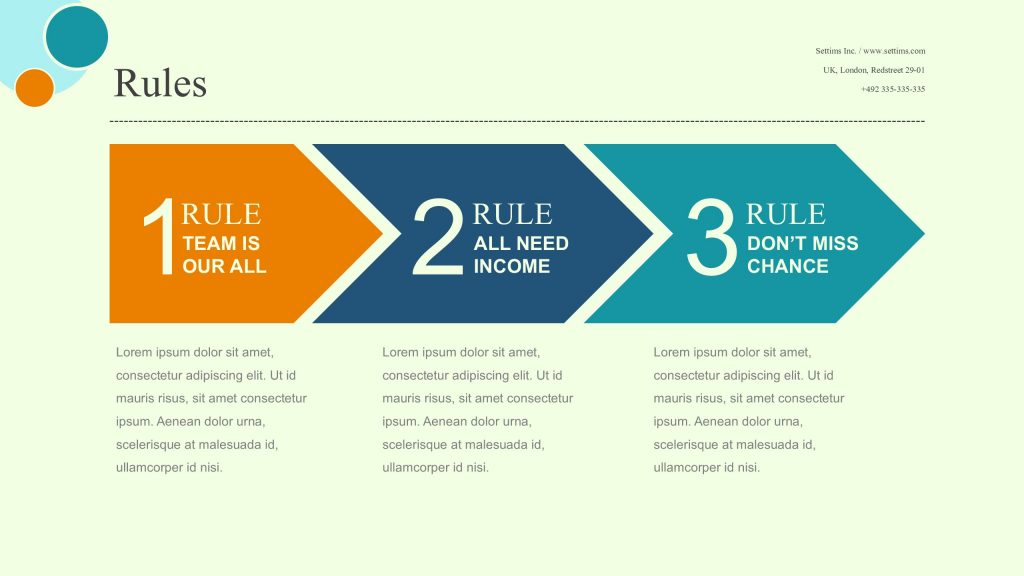 Rules

Settims Inc. / www.settims.com
UK, London, Redstreet 29-01
+492 335-335-335

1 RULE
TEAM IS OUR ALL

2 RULE
ALL NEED INCOME

3 RULE
DON'T MISS CHANCE

Lorem ipsum dolor sit amet, consectetur adipiscing elit. Ut id mauris risus, sit amet consectetur ipsum. Aenean dolor urna, scelerisque at malesuada id, ullamcorper id nisi.

Lorem ipsum dolor sit amet, consectetur adipiscing elit. Ut id mauris risus, sit amet consectetur ipsum. Aenean dolor urna, scelerisque at malesuada id, ullamcorper id nisi.

Lorem ipsum dolor sit amet, consectetur adipiscing elit. Ut id mauris risus, sit amet consectetur ipsum. Aenean dolor urna, scelerisque at malesuada id, ullamcorper id nisi.